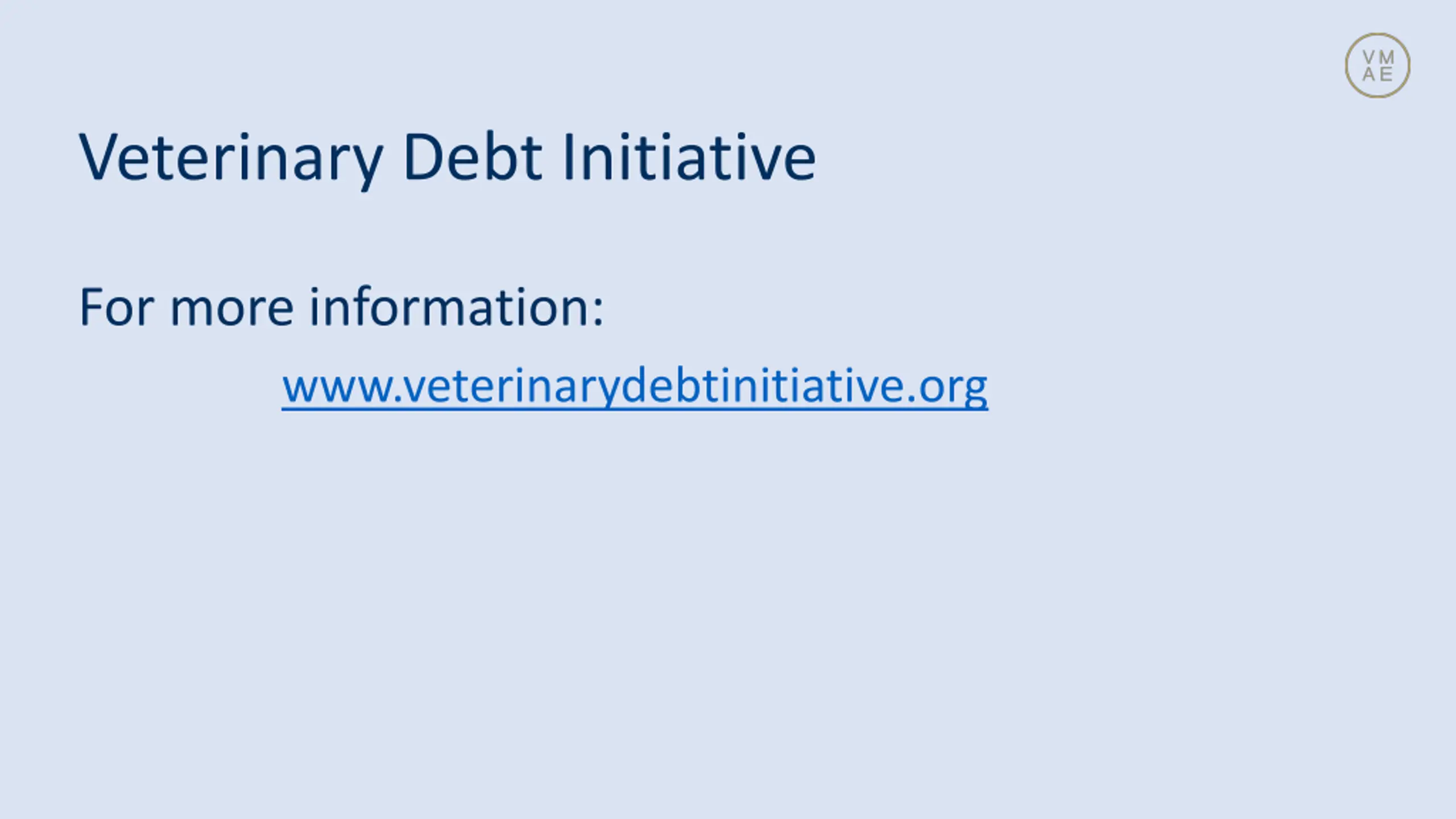 VM
AE

Veterinary Debt Initiative

For more information:

www.veterinarydebtinitiative.org